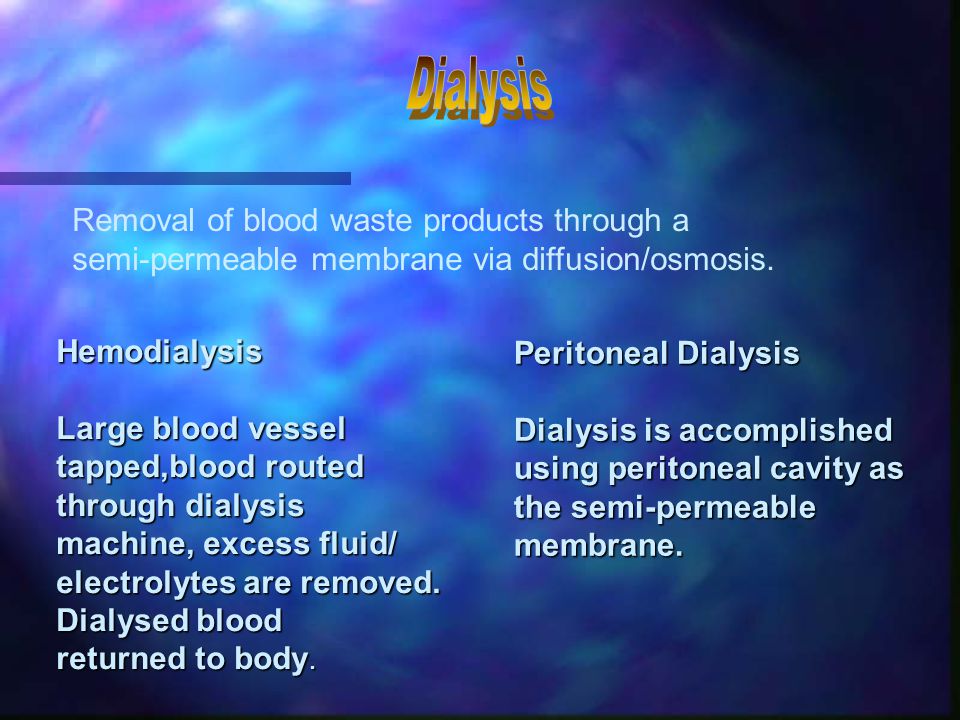 Dialysis

Removal of blood waste products through a semi-permeable membrane via diffusion/osmosis.

Hemodialysis

Large blood vessel tapped,blood routed through dialysis machine, excess fluid/ electrolytes are removed. Dialysed blood returned to body.

Peritoneal Dialysis

Dialysis is accomplished using peritoneal cavity as the semi-permeable membrane.